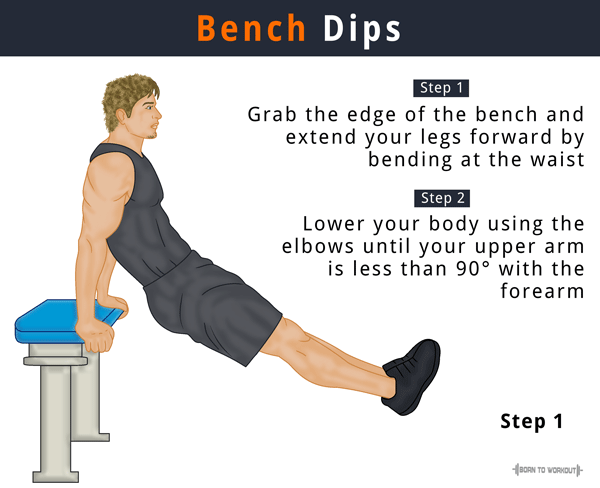 Bench Dips

Step 1

Grab the edge of the bench and extend your legs forward by bending at the waist

Step 2

Lower your body using the elbows until your upper arm is less than 90° with the forearm

Step 1

BORN TO WORKOUT